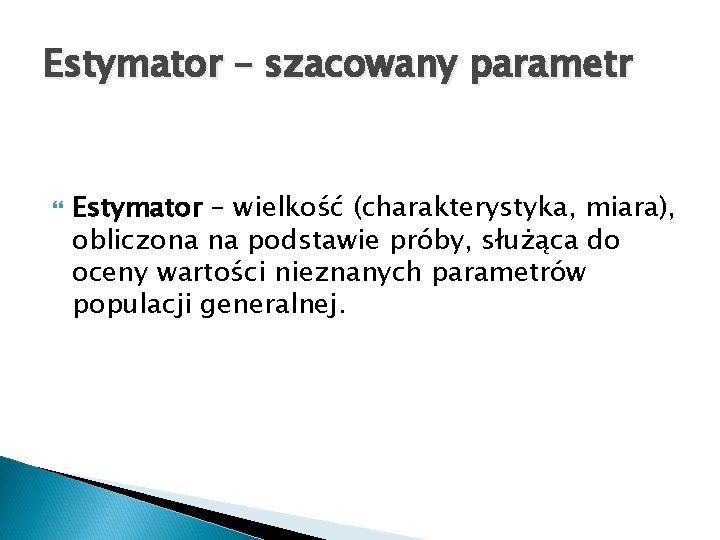 Estymator – szacowany parametr

Estymator – wielkość (charakterystyka, miara), obliczona na podstawie próby, służąca do oceny wartości nieznanych parametrów populacji generalnej.